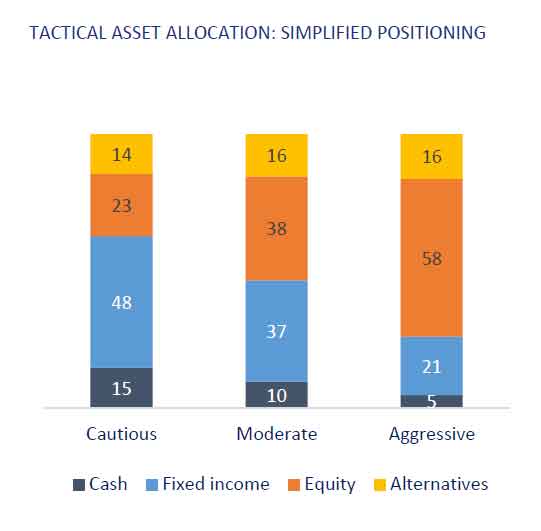 TACTICAL ASSET ALLOCATION: SIMPLIFIED POSITIONING

14
23
48
15

16
38
37
10

16
58
21
5

Cautious
Moderate
Aggressive

Cash
Fixed income
Equity
Alternatives